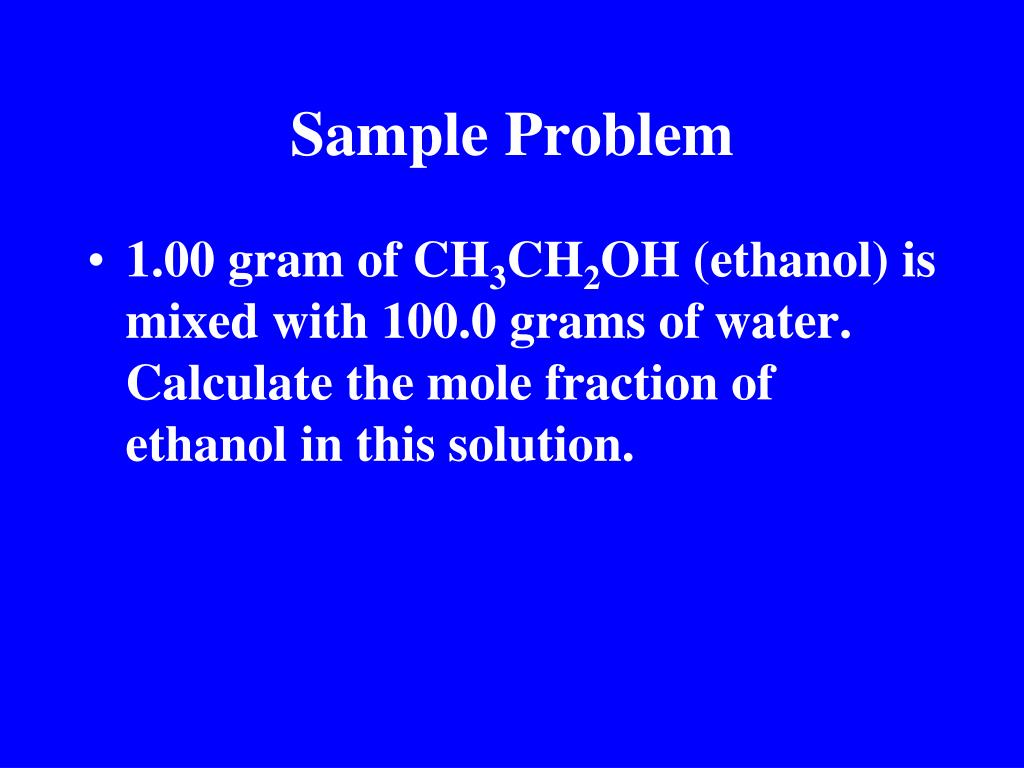 Sample Problem

• 1.00 gram of $CH_3CH_2OH$ (ethanol) is mixed with 100.0 grams of water. Calculate the mole fraction of ethanol in this solution.